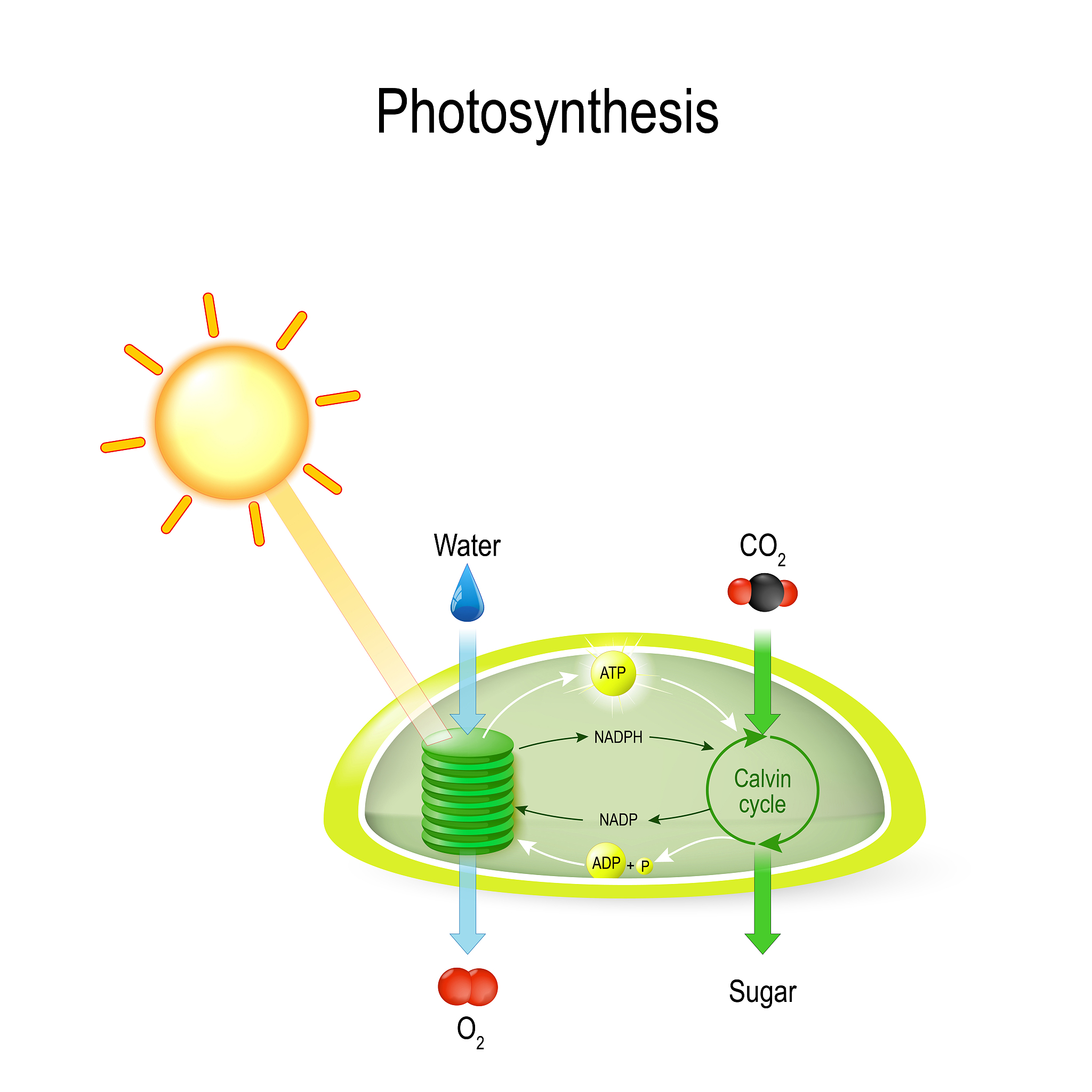 Photosynthesis

Water

$CO_2$

ATP

NADPH

Calvin cycle

NADP

ADP + P

$O_2$

Sugar